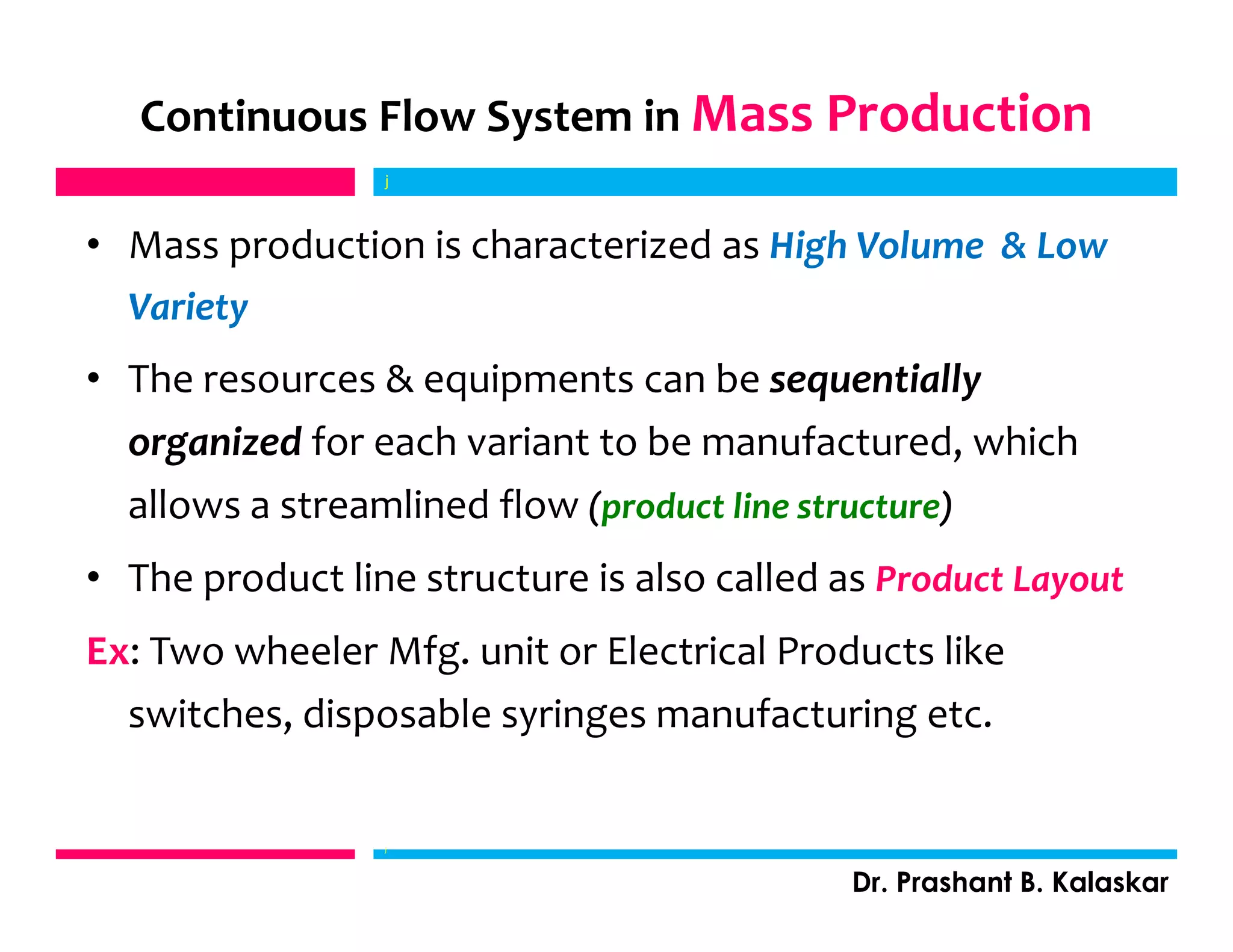 Continuous Flow System in Mass Production

j

• Mass production is characterized as High Volume & Low Variety

• The resources & equipments can be sequentially organized for each variant to be manufactured, which allows a streamlined flow (product line structure)

• The product line structure is also called as Product Layout

Ex: Two wheeler Mfg. unit or Electrical Products like switches, disposable syringes manufacturing etc.

Dr. Prashant B. Kalaskar